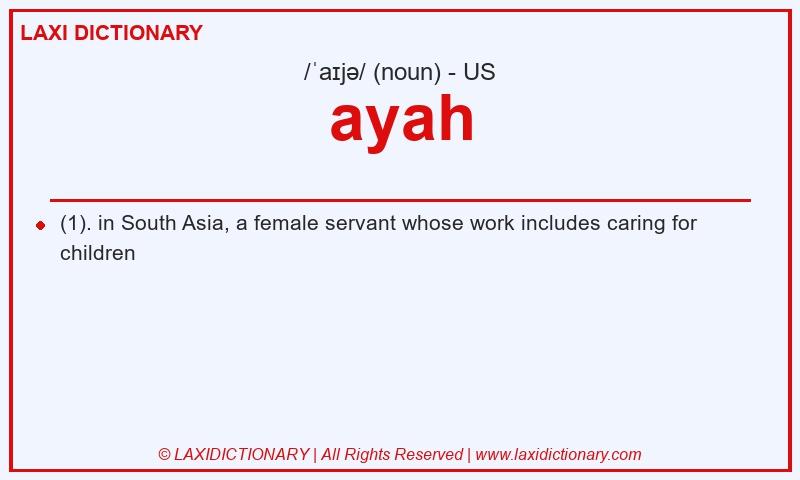 LAXI DICTIONARY

/ˈaɪjə/ (noun) - US

ayah

(1). in South Asia, a female servant whose work includes caring for children

© LAXIDICTIONARY | All Rights Reserved | www.laxidictionary.com